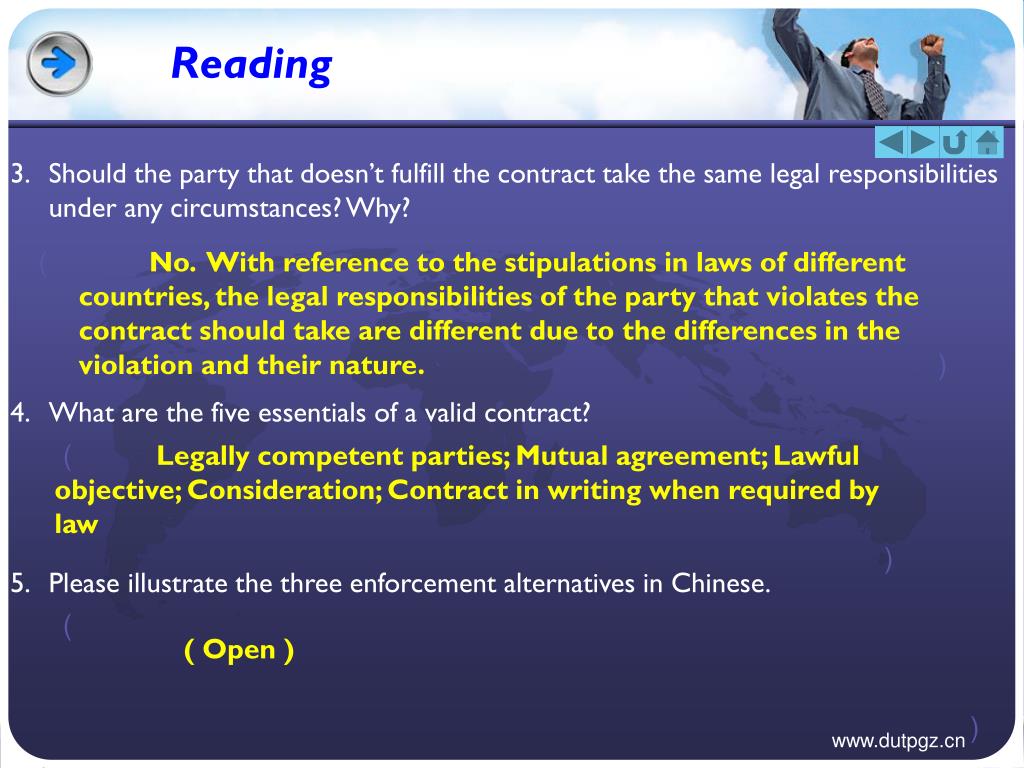 Reading

3. Should the party that doesn't fulfill the contract take the same legal responsibilities under any circumstances? Why?

( No. With reference to the stipulations in laws of different countries, the legal responsibilities of the party that violates the contract should take are different due to the differences in the violation and their nature. )

4. What are the five essentials of a valid contract?

( Legally competent parties; Mutual agreement; Lawful objective; Consideration; Contract in writing when required by law )

5. Please illustrate the three enforcement alternatives in Chinese.

( ( Open ) )

www.dutpgz.cn